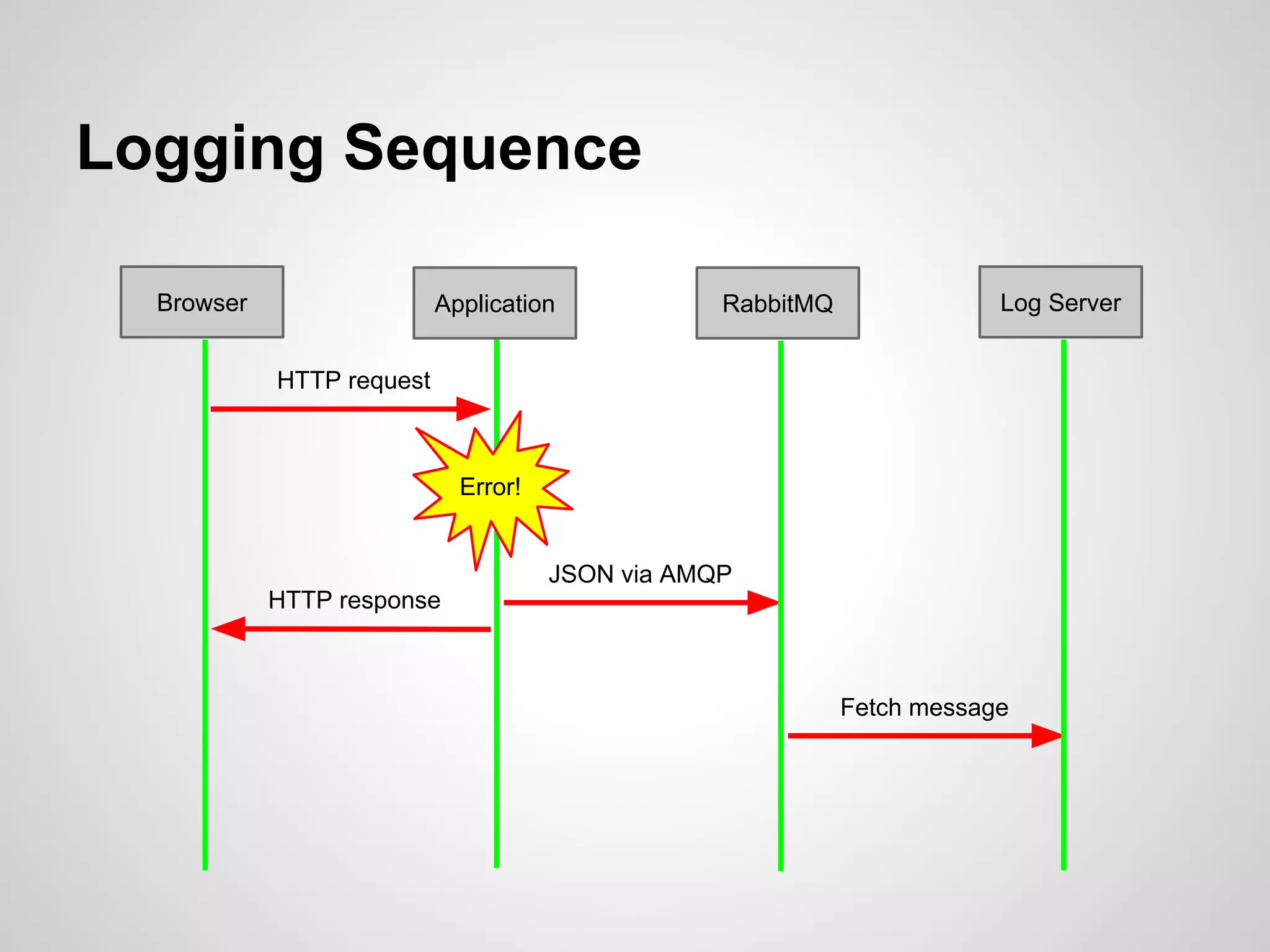 Logging Sequence

Browser

Application

RabbitMQ

Log Server

HTTP request

Error!

JSON via AMQP

HTTP response

Fetch message